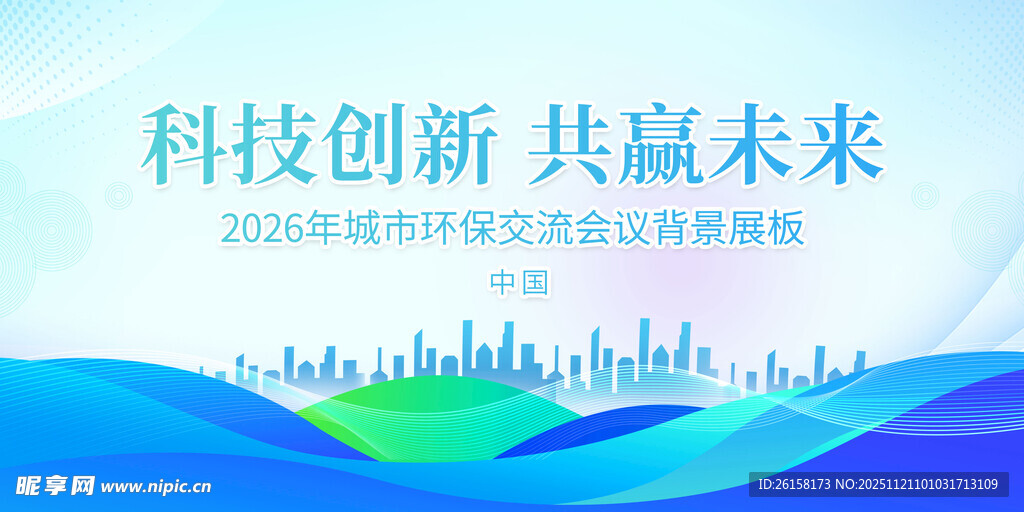 科技创新 共赢未来

2026年城市环保交流会议背景展板

中国

昵享网 www.nipic.cn

ID:26158173 NO:20251121101031713109